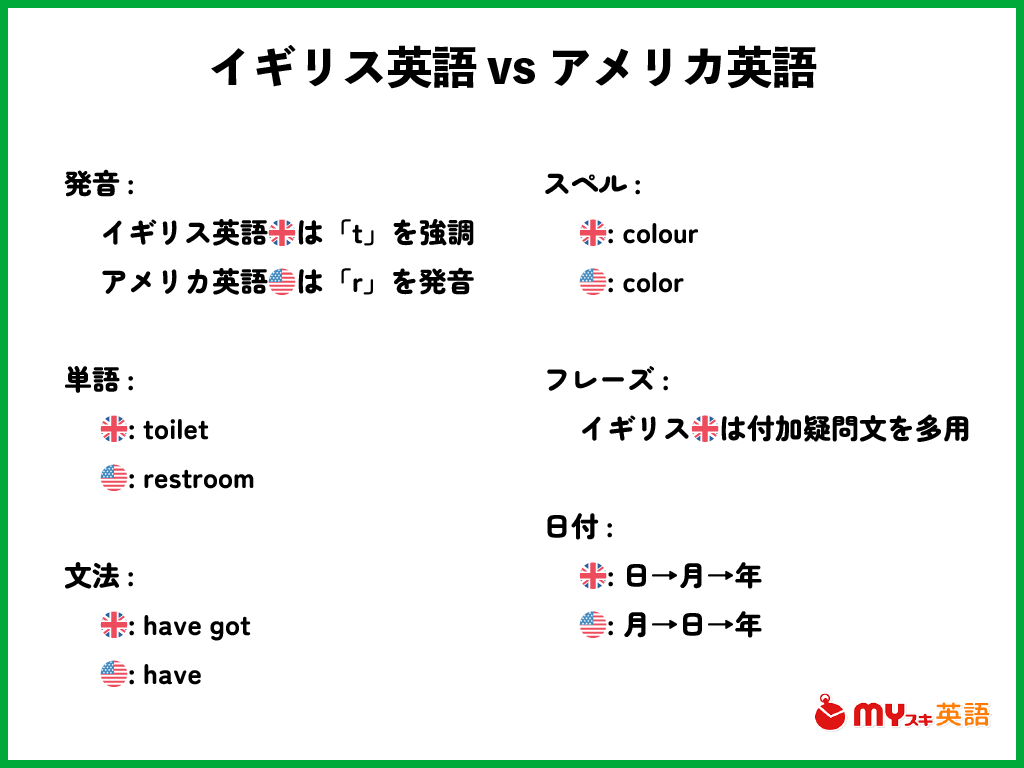 イギリス英語 vs アメリカ英語

発音：
イギリス英語は「t」を強調
アメリカ英語は「r」を発音

単語：
: toilet
: restroom

文法：
: have got
: have

スペル：
: colour
: color

フレーズ：
イギリスは付加疑問文を多用

日付：
: 日→月→年
: 月→日→年

MYスキ英語